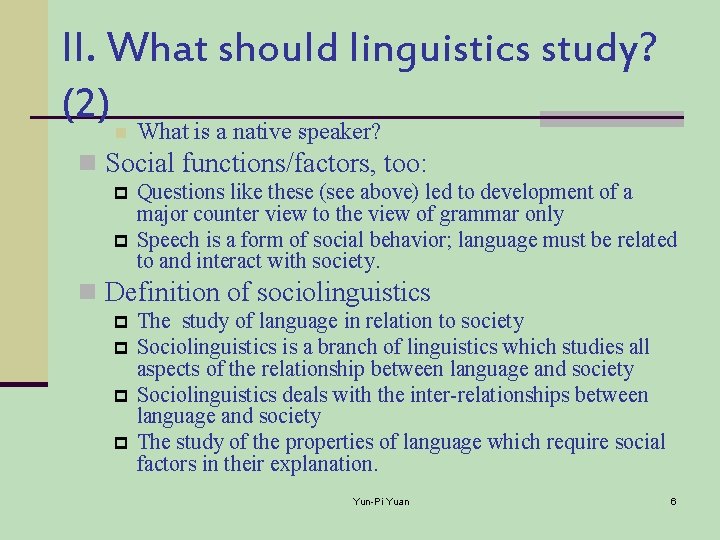 II. What should linguistics study? (2)

What is a native speaker?

Social functions/factors, too:

Questions like these (see above) led to development of a major counter view to the view of grammar only

Speech is a form of social behavior; language must be related to and interact with society.

Definition of sociolinguistics

The study of language in relation to society

Sociolinguistics is a branch of linguistics which studies all aspects of the relationship between language and society

Sociolinguistics deals with the inter-relationships between language and society

The study of the properties of language which require social factors in their explanation.

Yun-Pi Yuan

6